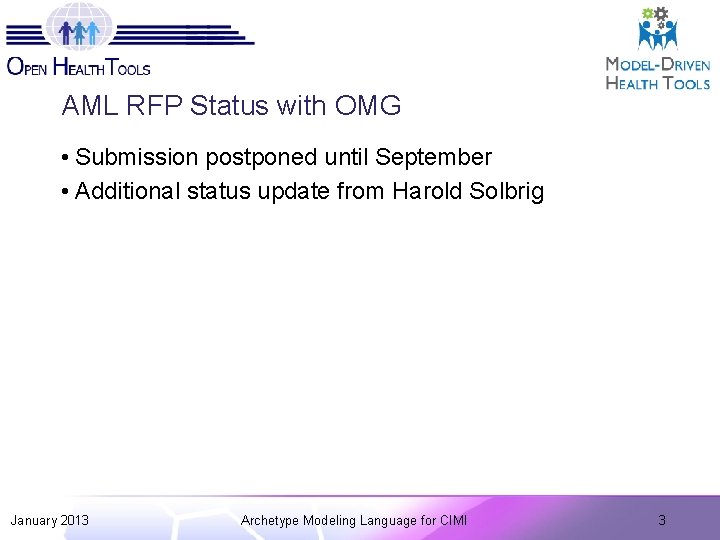 OPEN HEALTH TOOLS

MODEL-DRIVEN HEALTH TOOLS

AML RFP Status with OMG

• Submission postponed until September
• Additional status update from Harold Solbrig

January 2013

Archetype Modeling Language for CIMI

3